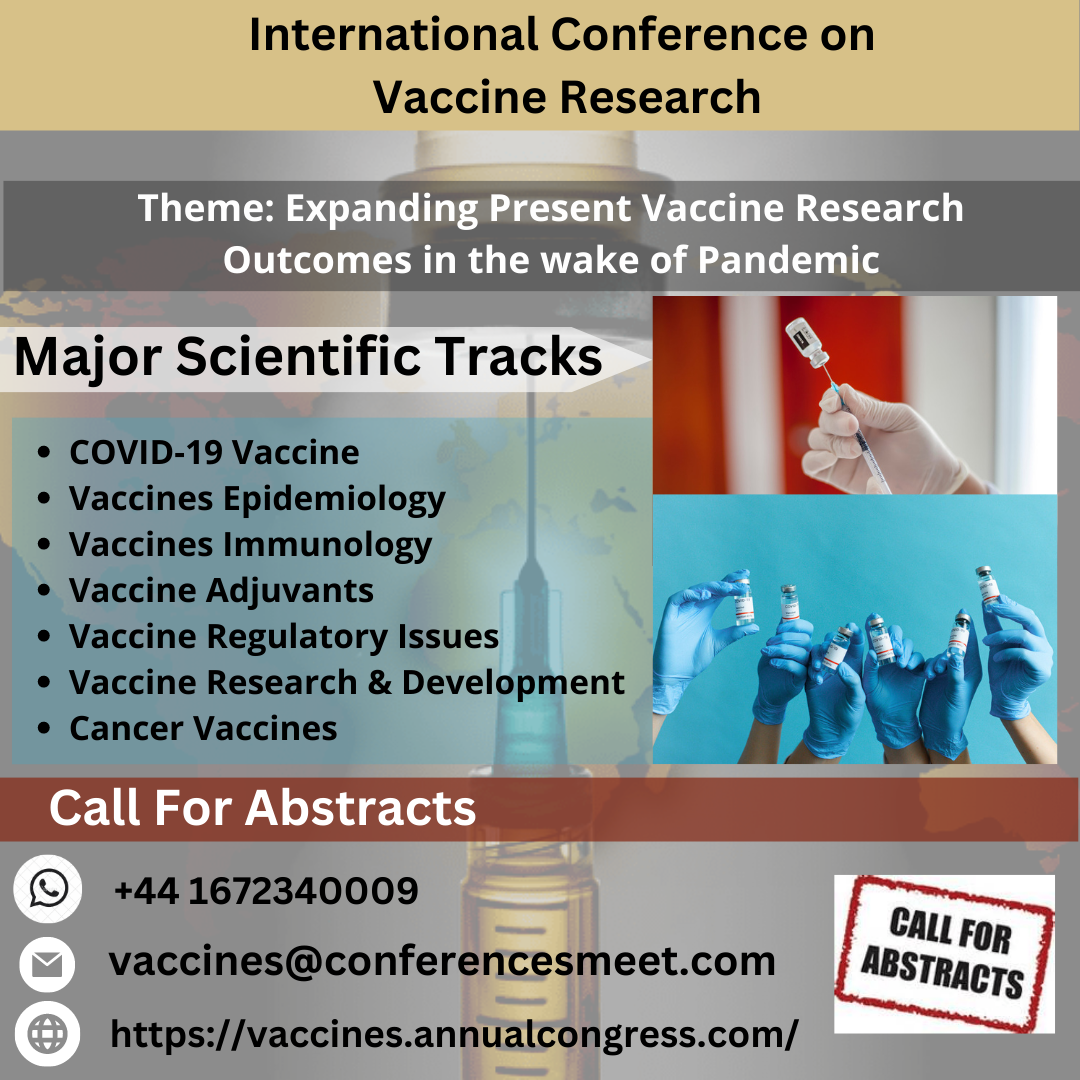 International Conference on Vaccine Research

Theme: Expanding Present Vaccine Research Outcomes in the wake of Pandemic

Major Scientific Tracks

- COVID-19 Vaccine
- Vaccines Epidemiology
- Vaccines Immunology
- Vaccine Adjuvants
- Vaccine Regulatory Issues
- Vaccine Research & Development
- Cancer Vaccines

Call For Abstracts

+44 1672340009

vaccines@conferencesmeet.com

https://vaccines.annualcongress.com/

CALL FOR ABSTRACTS